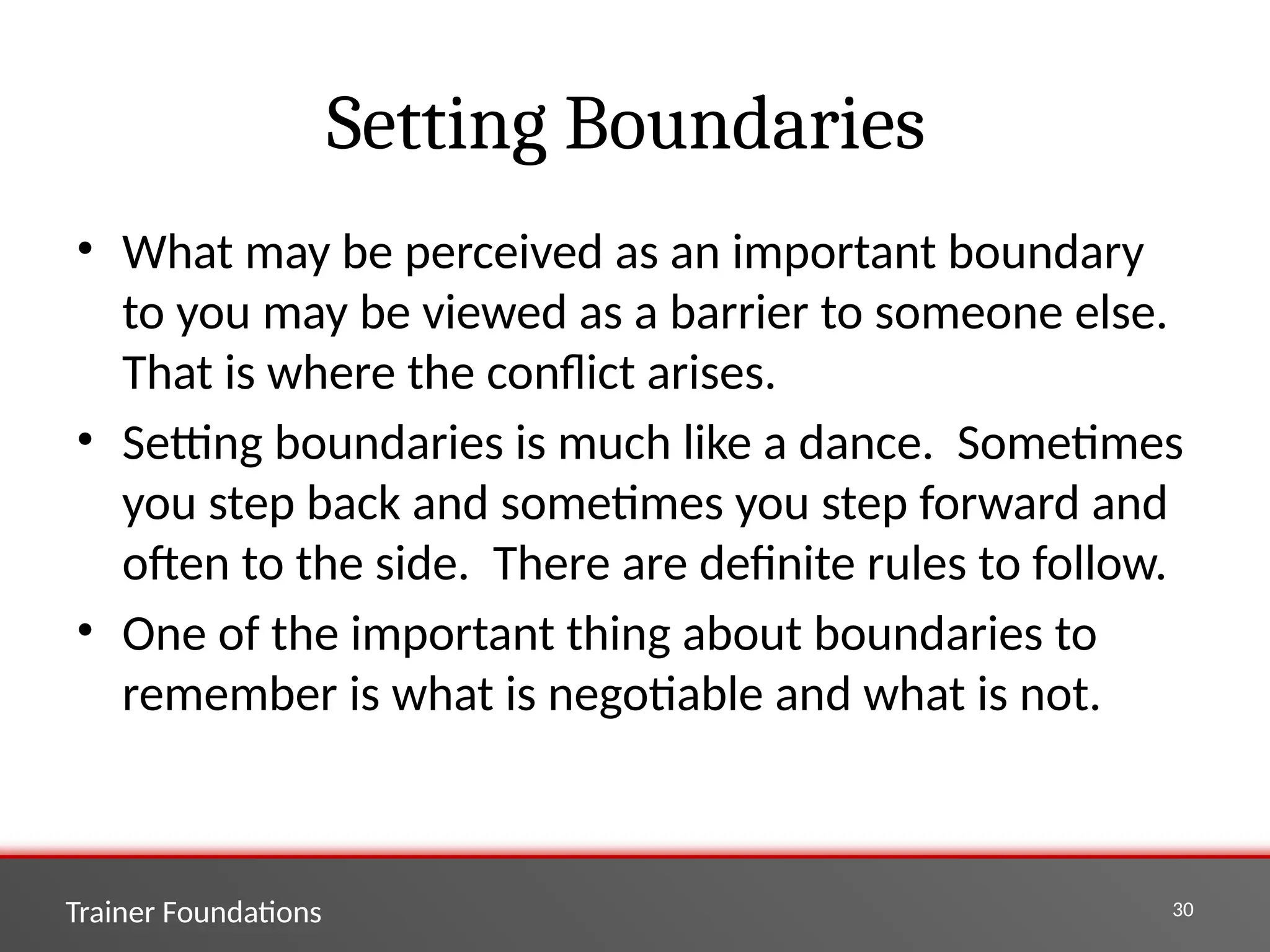 Setting Boundaries

• What may be perceived as an important boundary to you may be viewed as a barrier to someone else. That is where the conflict arises.

• Setting boundaries is much like a dance.  Sometimes you step back and sometimes you step forward and often to the side.  There are definite rules to follow.

• One of the important thing about boundaries to remember is what is negotiable and what is not.

Trainer Foundations

30